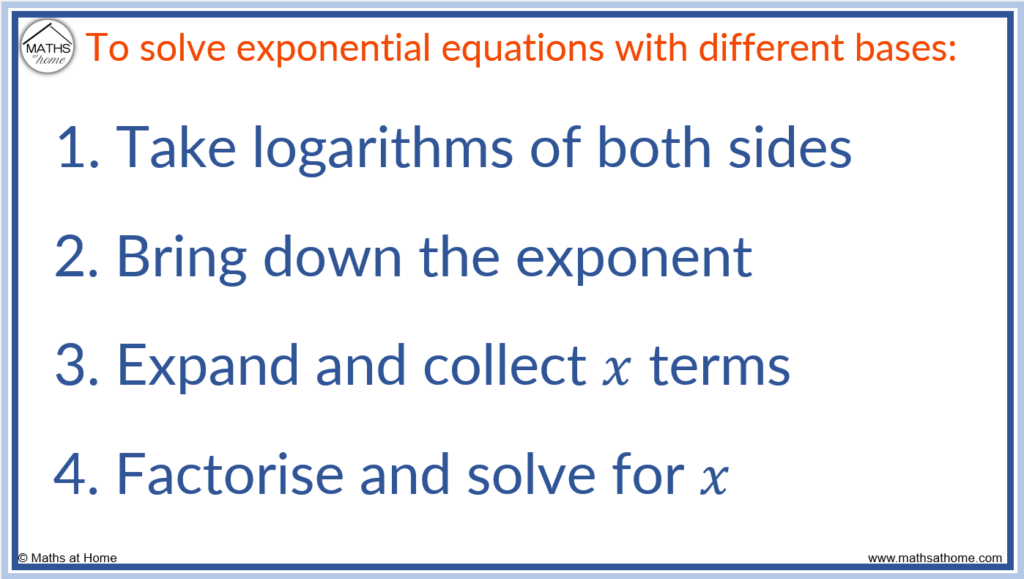 MATHS at home

To solve exponential equations with different bases:

1. Take logarithms of both sides

2. Bring down the exponent

3. Expand and collect $x$ terms

4. Factorise and solve for $x$

© Maths at Home

www.mathsathome.com